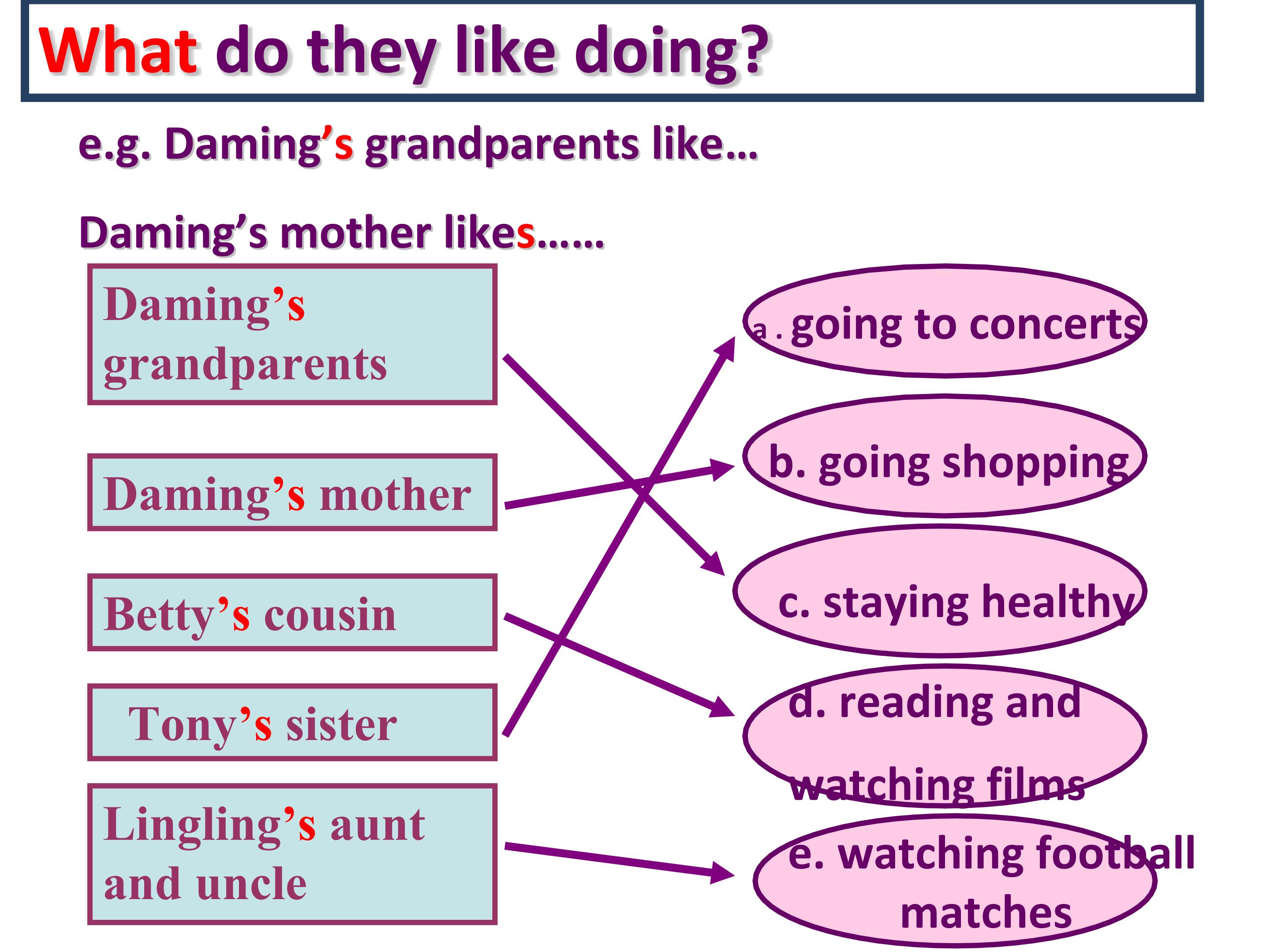 What do they like doing?

e.g. Daming's grandparents like…

Daming's mother likes……

Daming's grandparents

Daming's mother

Betty's cousin

Tony's sister

Lingling's aunt and uncle

a . going to concerts

b. going shopping

c. staying healthy

d. reading and watching films

e. watching football matches